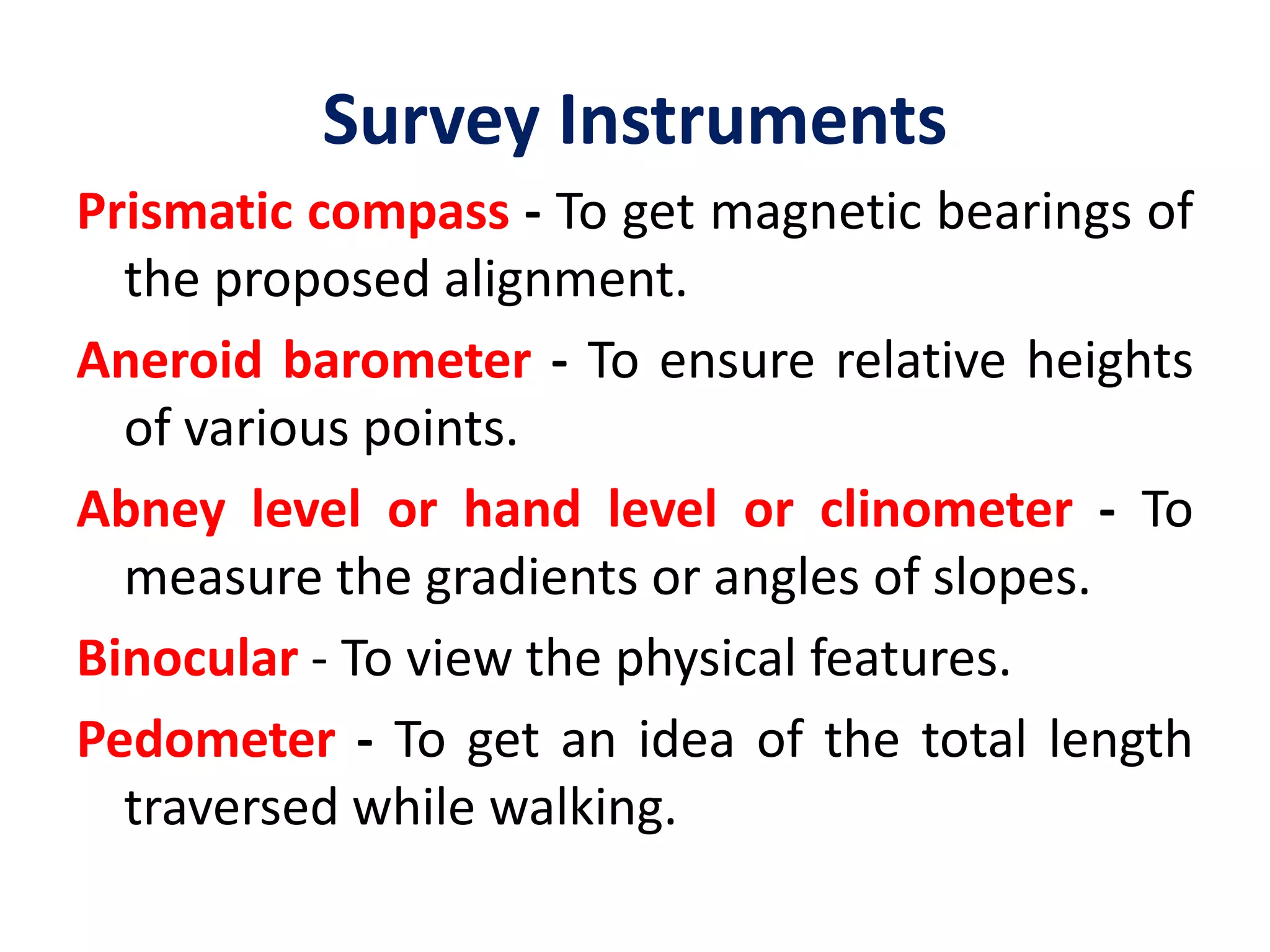 Survey Instruments

Prismatic compass - To get magnetic bearings of the proposed alignment.

Aneroid barometer - To ensure relative heights of various points.

Abney level or hand level or clinometer - To measure the gradients or angles of slopes.

Binocular - To view the physical features.

Pedometer - To get an idea of the total length traversed while walking.